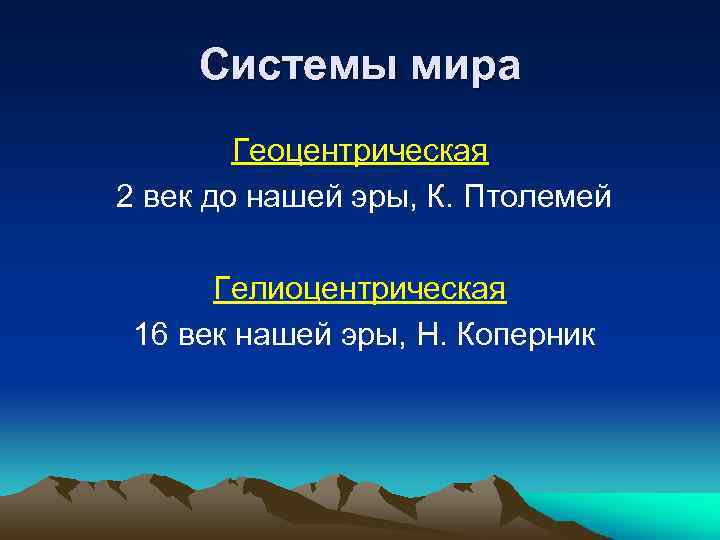 Системы мира

Геоцентрическая
2 век до нашей эры, К. Птолемей

Гелиоцентрическая
16 век нашей эры, Н. Коперник